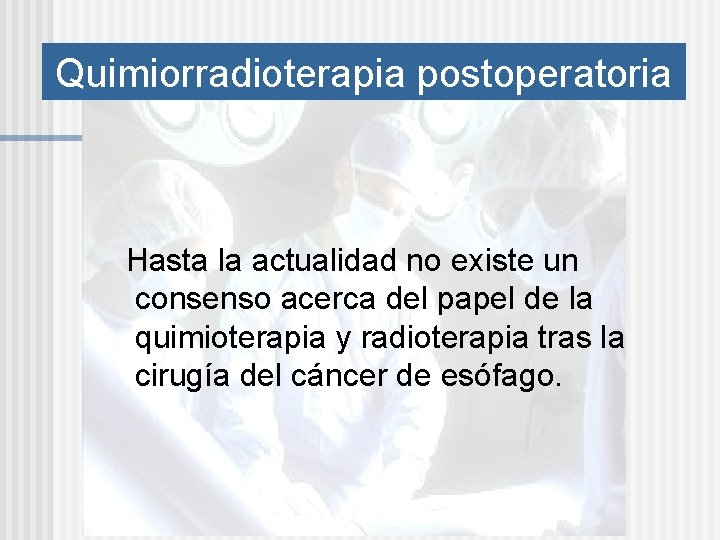 Quimiorradioterapia postoperatoria

Hasta la actualidad no existe un consenso acerca del papel de la quimioterapia y radioterapia tras la cirugía del cáncer de esófago.